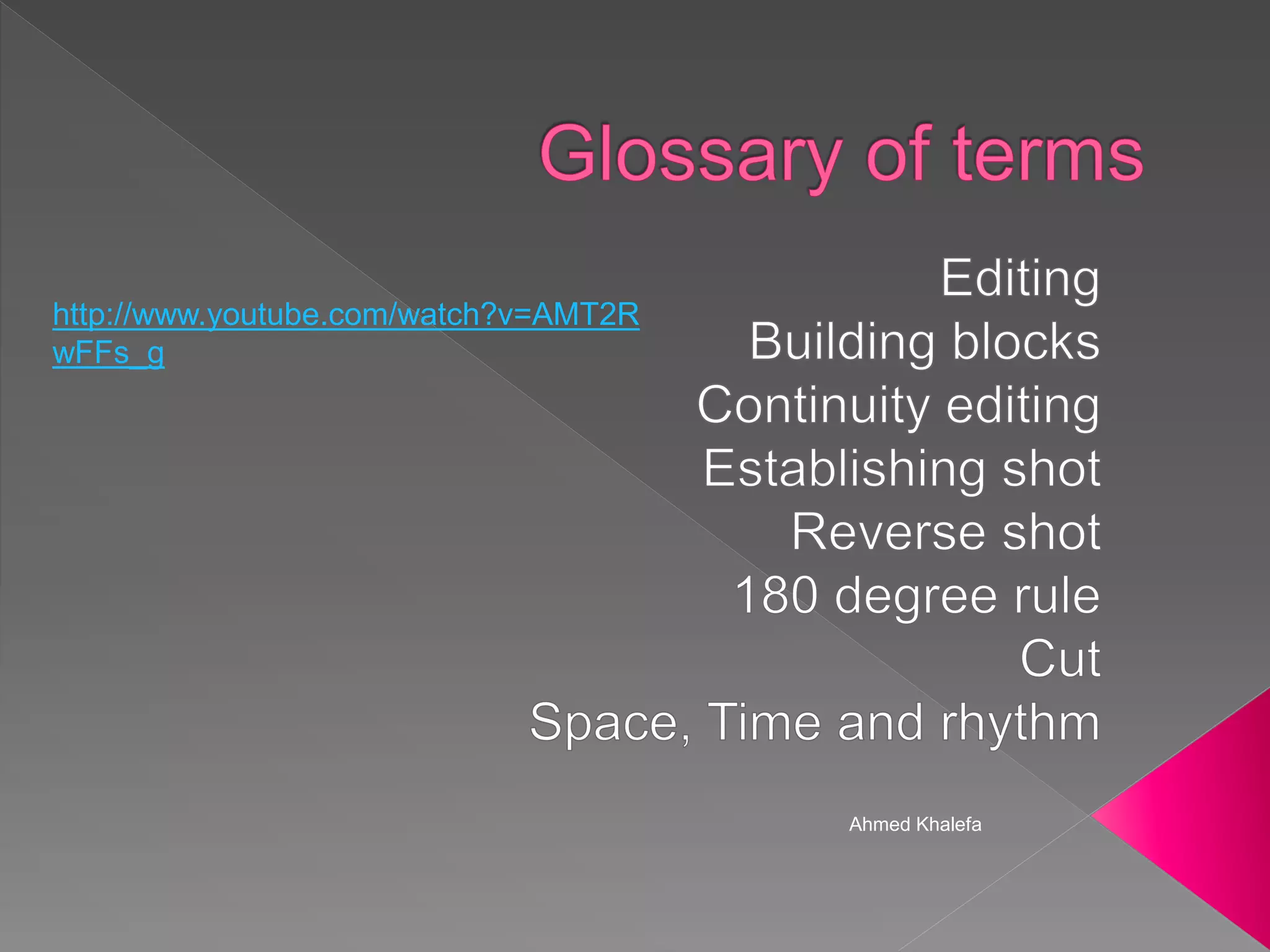 Glossary of terms

http://www.youtube.com/watch?v=AMT2RwFFs_g

Editing
Building blocks
Continuity editing
Establishing shot
Reverse shot
180 degree rule
Cut
Space, Time and rhythm

Ahmed Khalefa